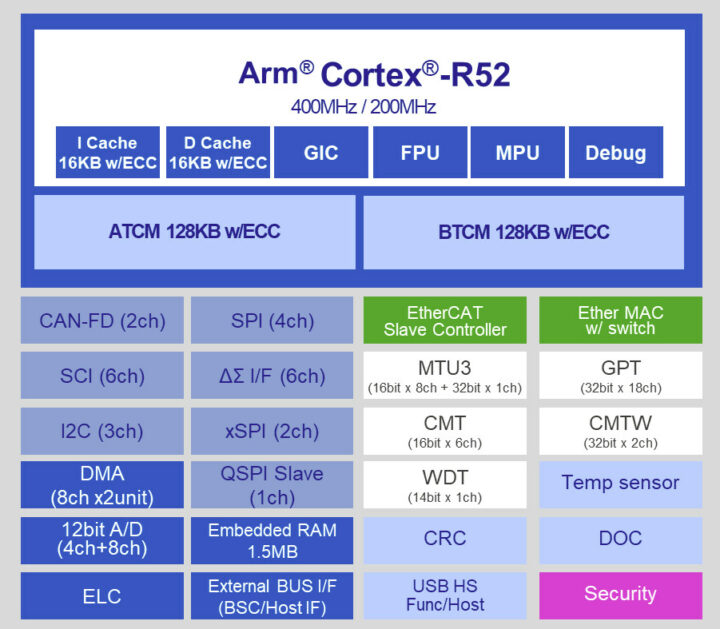 Arm® Cortex®-R52
400MHz / 200MHz

I Cache 16KB w/ECC

D Cache 16KB w/ECC

GIC

FPU

MPU

Debug

ATCM 128KB w/ECC

BTCM 128KB w/ECC

CAN-FD (2ch)

SPI (4ch)

EtherCAT Slave Controller

Ether MAC w/ switch

SCI (6ch)

ΔΣ I/F (6ch)

MTU3
(16bit x 8ch + 32bit x 1ch)

GPT
(32bit x 18ch)

I2C (3ch)

xSPI (2ch)

CMT
(16bit x 6ch)

CMTW
(32bit x 2ch)

DMA
(8ch x2unit)

QSPI Slave
(1ch)

WDT
(14bit x 1ch)

Temp sensor

12bit A/D
(4ch+8ch)

Embedded RAM
1.5MB

CRC

DOC

ELC

External BUS I/F
(BSC/Host IF)

USB HS
Func/Host

Security